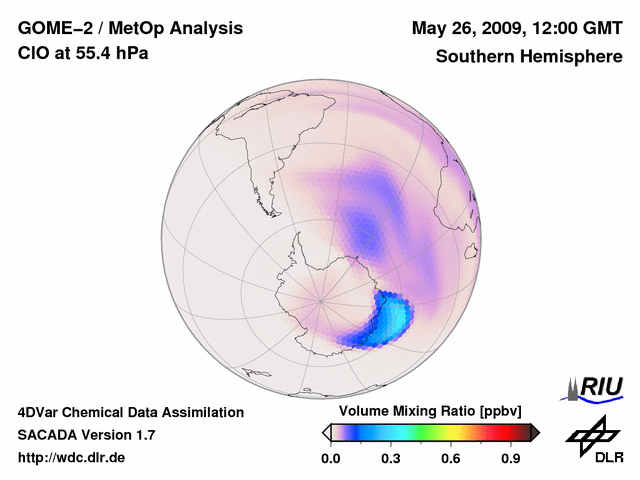 GOME−2 / MetOp Analysis
ClO at 55.4 hPa

May 26, 2009, 12:00 GMT
Southern Hemisphere

4DVar Chemical Data Assimilation
SACADA Version 1.7
http://wdc.dlr.de

Volume Mixing Ratio [ppbv]
0.0 0.3 0.6 0.9

RIU

DLR